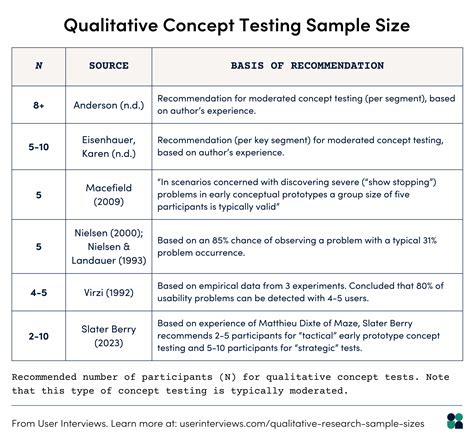 Qualitative Concept Testing Sample Size

| N | SOURCE | BASIS OF RECOMMENDATION |
|---|---|---|
| 8+ | Anderson (n.d.) | Recommendation for moderated concept testing (per segment), based on author's experience. |
| 5-10 | Eisenhauer, Karen (n.d.) | Recommendation (per key segment) for moderated concept testing, based on author's experience. |
| 5 | Macefield (2009) | "In scenarios concerned with discovering severe ("show stopping") problems in early conceptual prototypes a group size of five participants is typically valid" |
| 5 | Nielsen (2000); Nielsen & Landauer (1993) | Based on an 85% chance of observing a problem with a typical 31% problem occurrence. |
| 4-5 | Virzi (1992) | Based on empirical data from 3 experiments. Concluded that 80% of usability problems can be detected with 4-5 users. |
| 2-10 | Slater Berry (2023) | Based on experience of Matthieu Dixte of Maze, Slater Berry recommends 2-5 participants for "tactical" early prototype concept testing and 5-10 participants for "strategic" tests. |

Recommended number of participants (N) for qualitative concept tests. Note that this type of concept testing is typically moderated.

From User Interviews. Learn more at: userinterviews.com/qualitative-research-sample-sizes